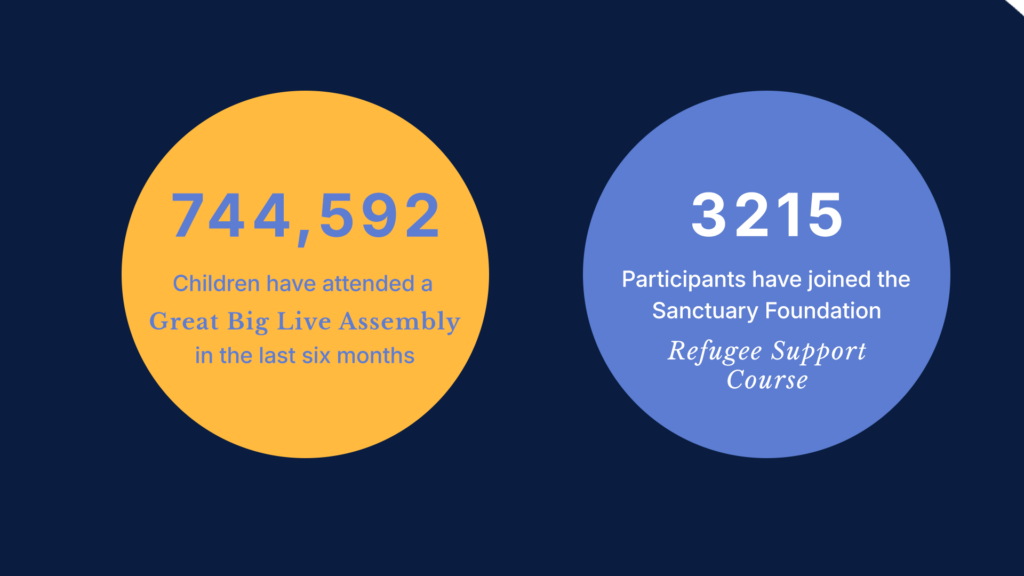 744,592

Children have attended a Great Big Live Assembly in the last six months

3215

Participants have joined the Sanctuary Foundation Refugee Support Course